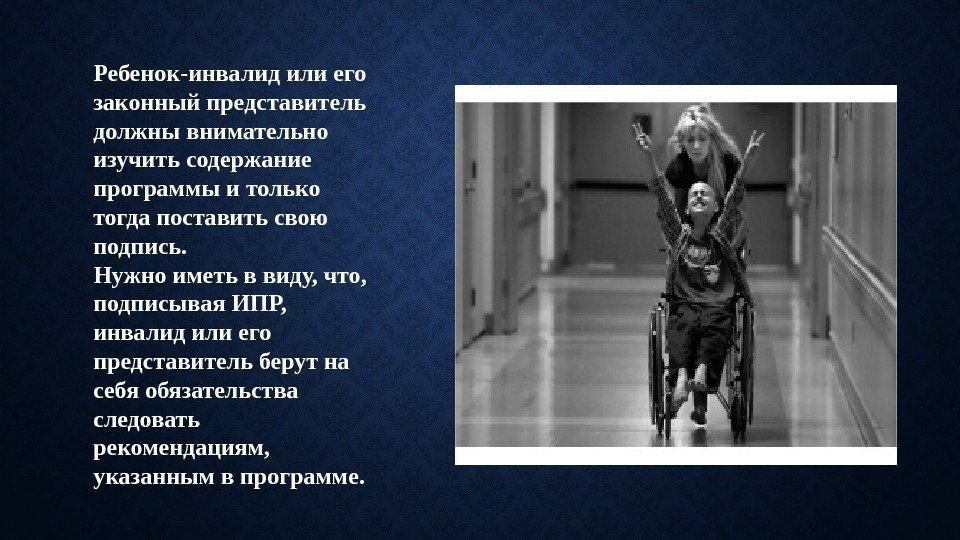 Ребенок-инвалид или его законный представитель должны внимательно изучить содержание программы и только тогда поставить свою подпись.
Нужно иметь в виду, что, подписывая ИПР, инвалид или его представитель берут на себя обязательства следовать рекомендациям, указанным в программе.